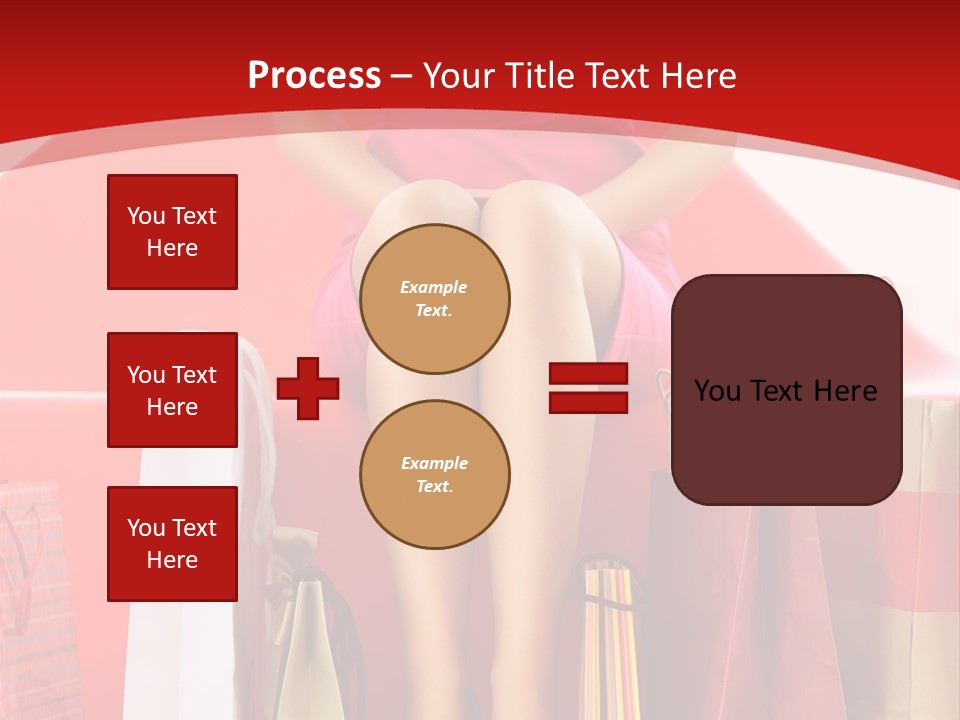 Process – Your Title Text Here

You Text Here

You Text Here

You Text Here

Example Text.

Example Text.

You Text Here